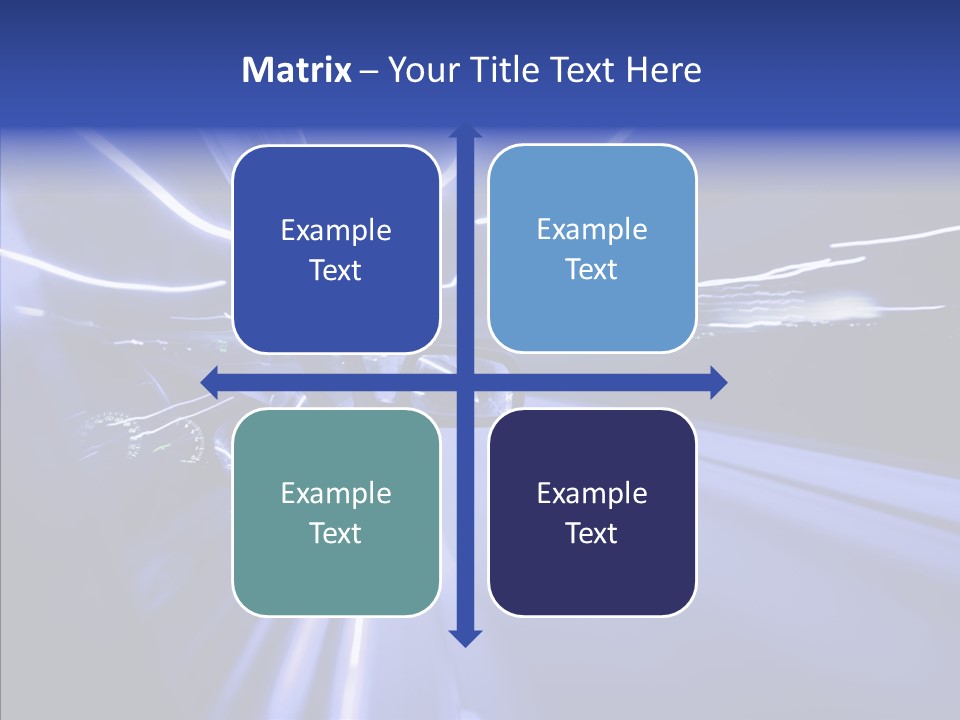 Matrix – Your Title Text Here

Example Text

Example Text

Example Text

Example Text